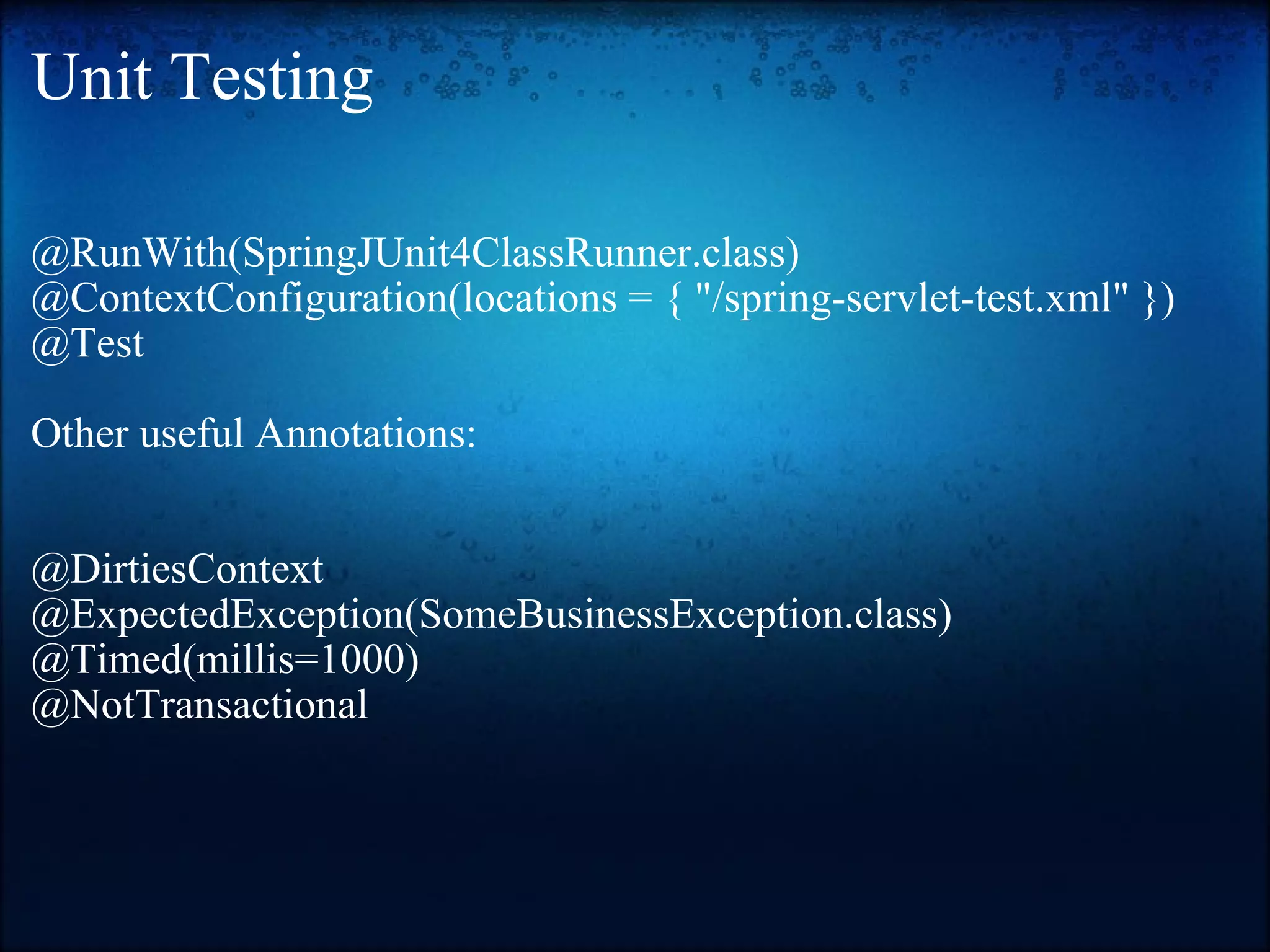 Unit Testing

@RunWith(SpringJUnit4ClassRunner.class)
@ContextConfiguration(locations = { "/spring-servlet-test.xml" })
@Test

Other useful Annotations:

@DirtiesContext
@ExpectedException(SomeBusinessException.class)
@Timed(millis=1000)
@NotTransactional